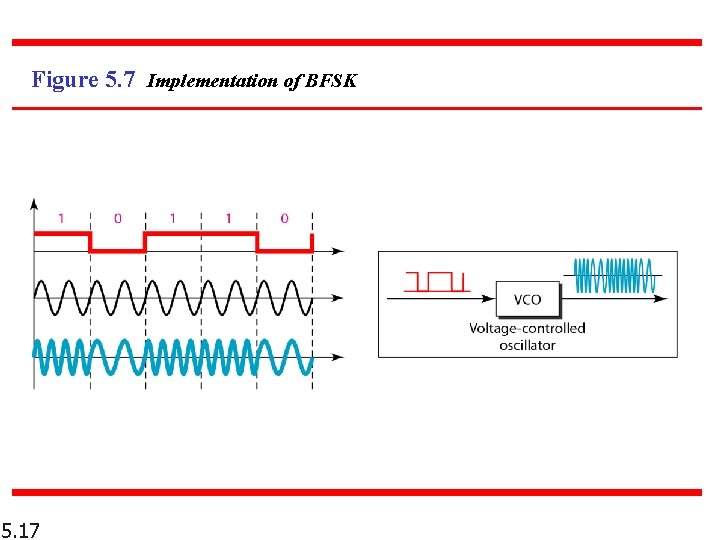 Figure 5.7 Implementation of BFSK

1 0 1 1 0

VCO

Voltage-controlled oscillator

5.17